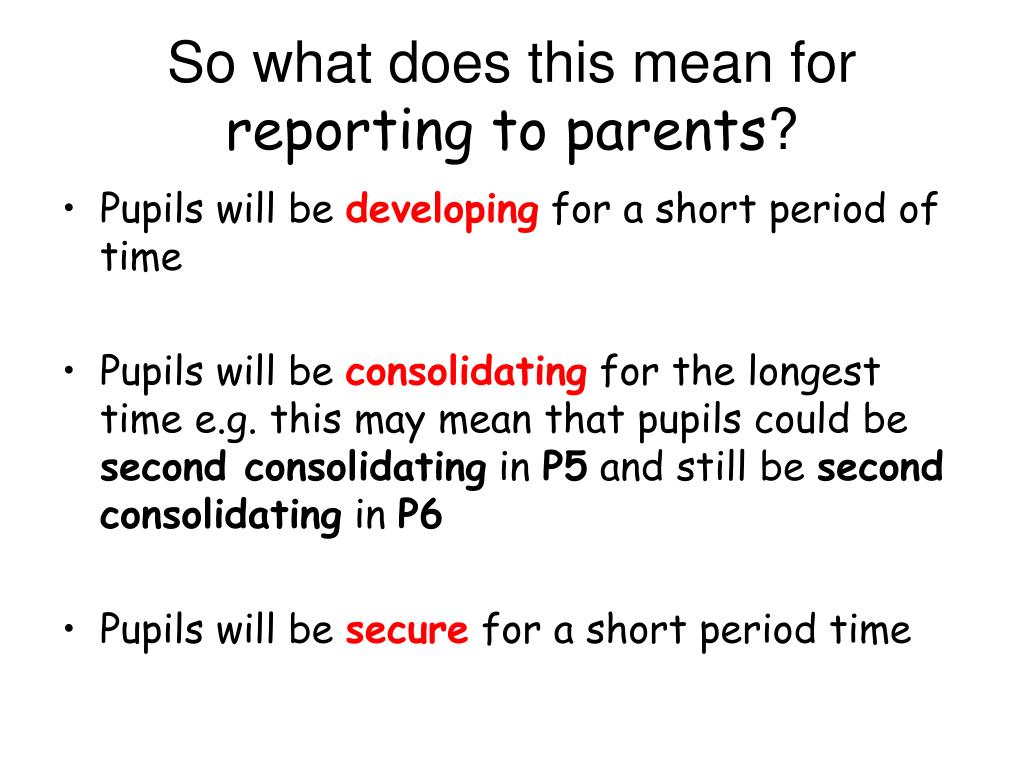 So what does this mean for reporting to parents?

• Pupils will be developing for a short period of time

• Pupils will be consolidating for the longest time e.g. this may mean that pupils could be second consolidating in P5 and still be second consolidating in P6

• Pupils will be secure for a short period time